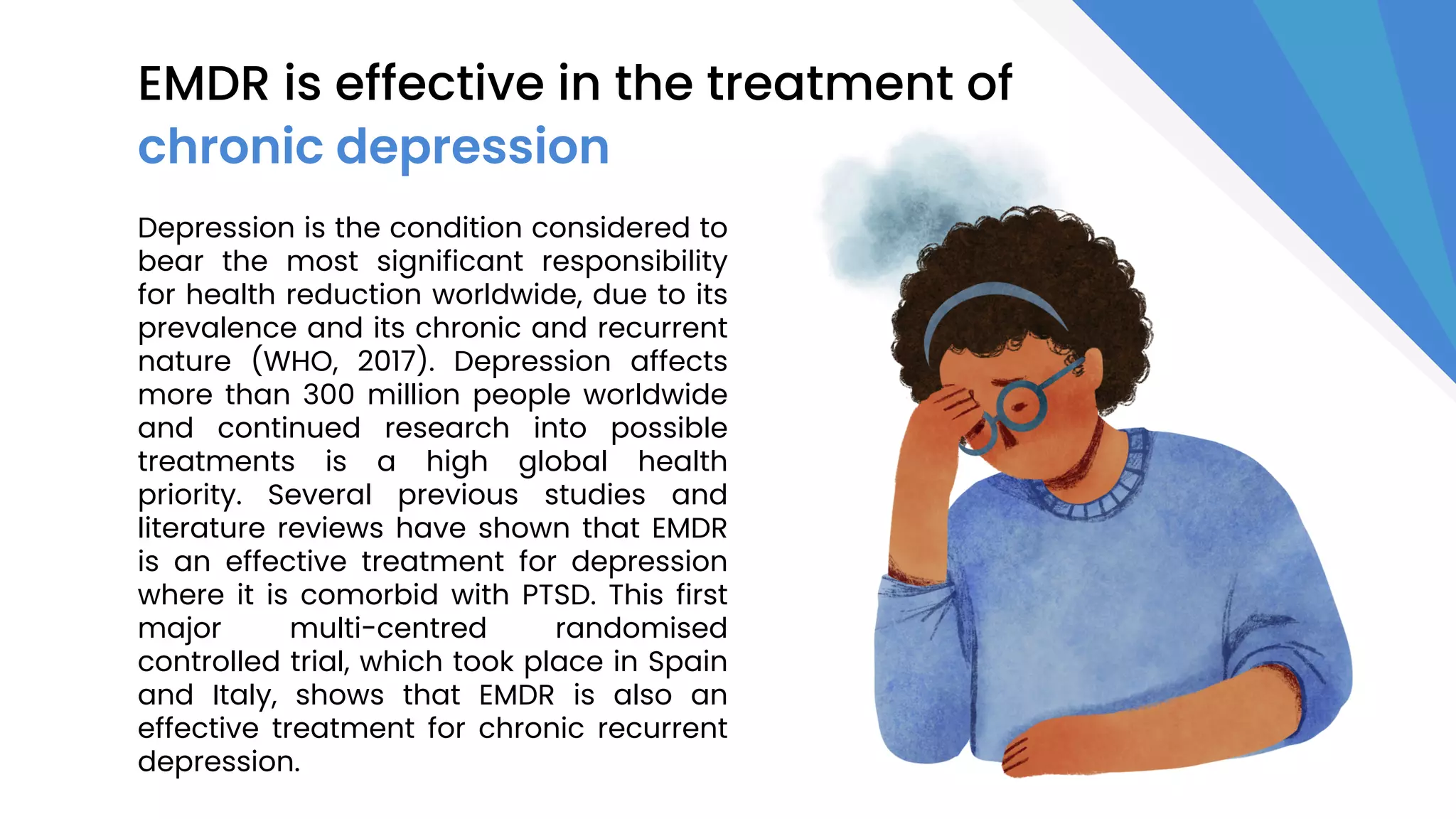 EMDR is effective in the treatment of chronic depression

Depression is the condition considered to bear the most significant responsibility for health reduction worldwide, due to its prevalence and its chronic and recurrent nature (WHO, 2017). Depression affects more than 300 million people worldwide and continued research into possible treatments is a high global health priority. Several previous studies and literature reviews have shown that EMDR is an effective treatment for depression where it is comorbid with PTSD. This first major multi-centred randomised controlled trial, which took place in Spain and Italy, shows that EMDR is also an effective treatment for chronic recurrent depression.